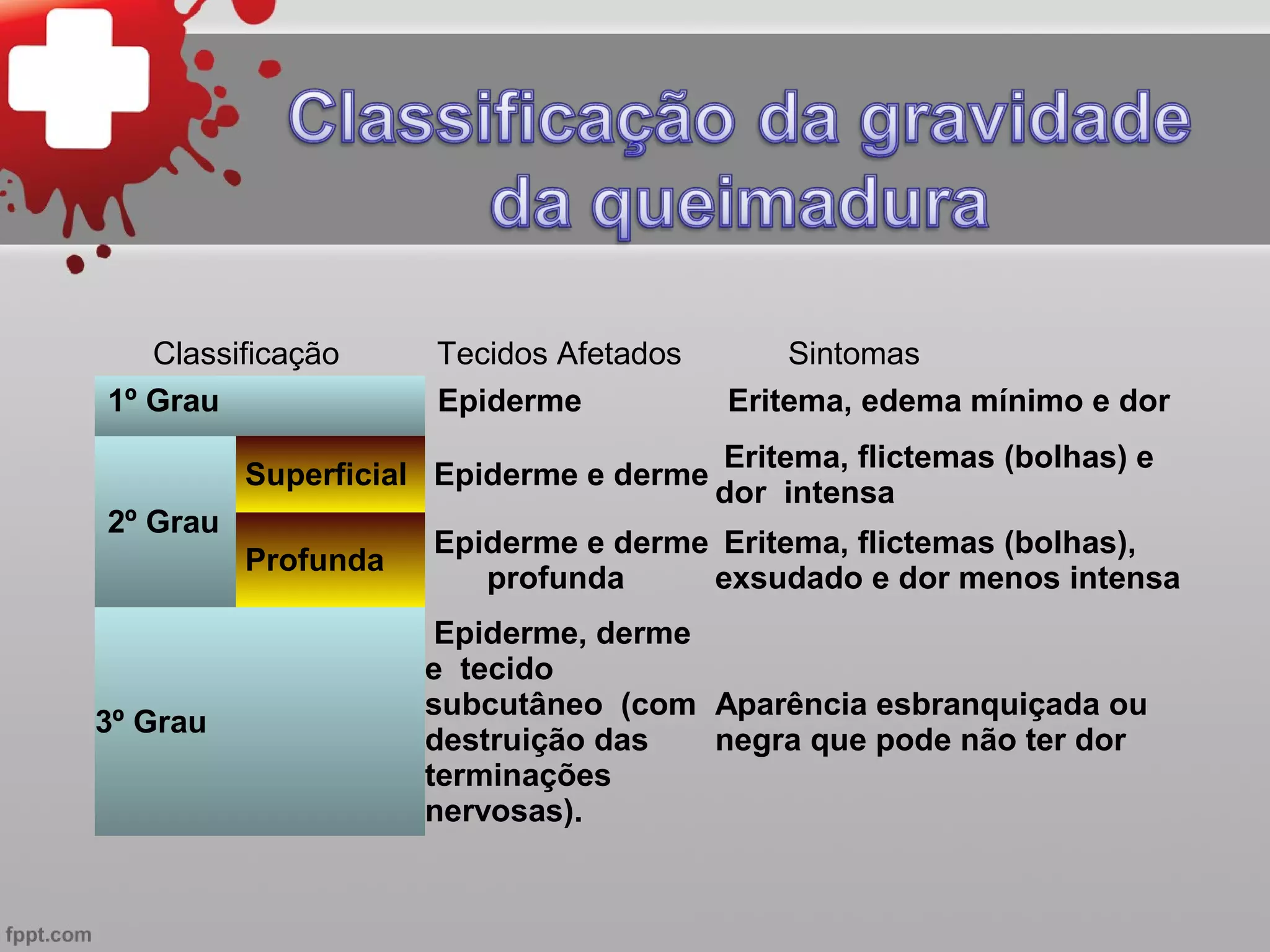 Classificação da gravidade da queimadura

| Classificação | | Tecidos Afetados | Sintomas |
|---|---|---|---|
| 1º Grau | | Epiderme | Eritema, edema mínimo e dor |
| 2º Grau | Superficial | Epiderme e derme | Eritema, flictemas (bolhas) e dor intensa |
| 2º Grau | Profunda | Epiderme e derme profunda | Eritema, flictemas (bolhas), exsudado e dor menos intensa |
| 3º Grau | | Epiderme, derme e tecido subcutâneo (com destruição das terminações nervosas). | Aparência esbranquiçada ou negra que pode não ter dor |

fppt.com